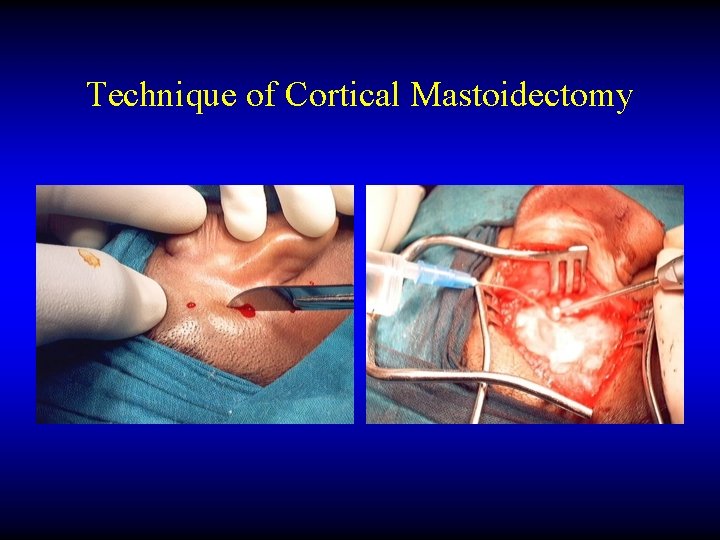 Technique of Cortical Mastoidectomy